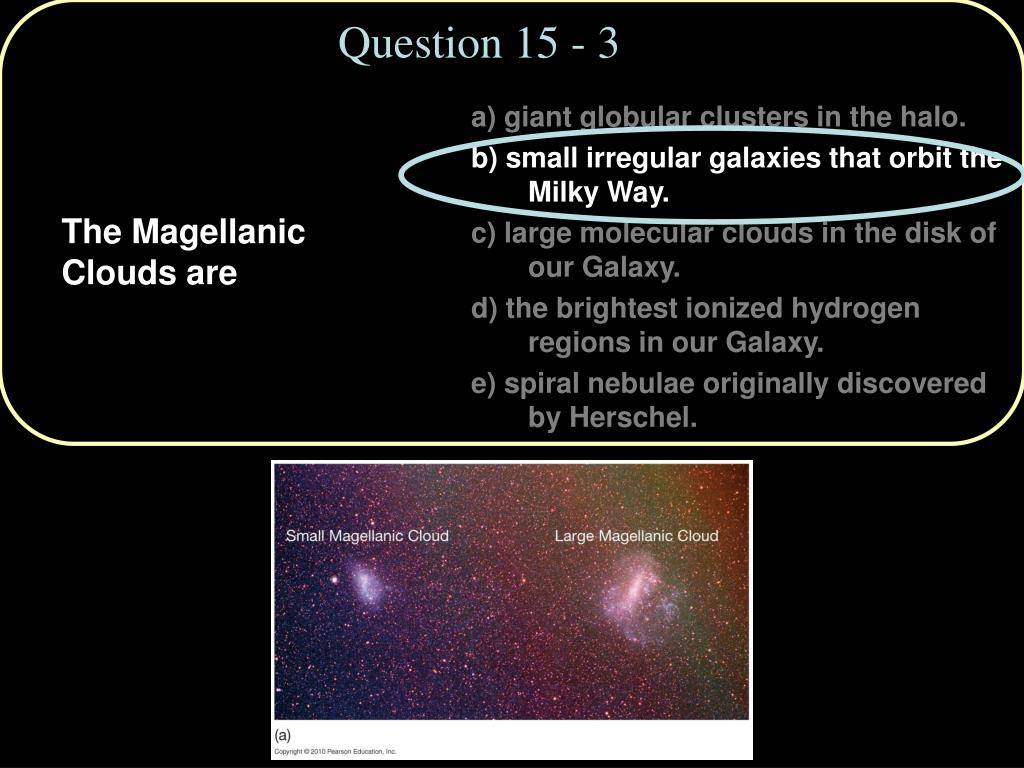 Question 15 - 3

The Magellanic Clouds are

a) giant globular clusters in the halo.

b) small irregular galaxies that orbit the Milky Way.

c) large molecular clouds in the disk of our Galaxy.

d) the brightest ionized hydrogen regions in our Galaxy.

e) spiral nebulae originally discovered by Herschel.

Small Magellanic Cloud

Large Magellanic Cloud

(a)

Copyright © 2010 Pearson Education, Inc.